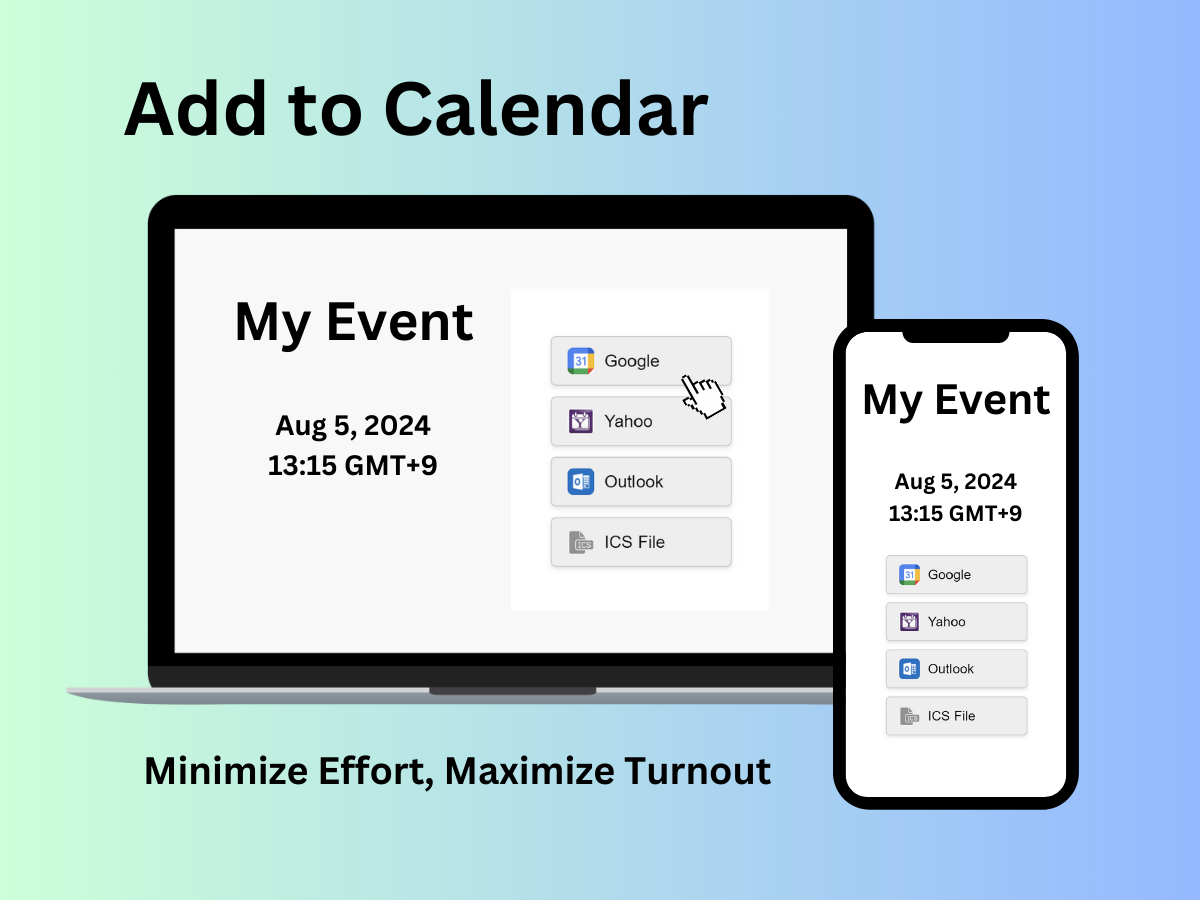 Add to Calendar

My Event

Aug 5, 2024
13:15 GMT+9

31 Google

Yahoo

Outlook

ICS File

My Event

Aug 5, 2024
13:15 GMT+9

31 Google

Yahoo

Outlook

ICS File

Minimize Effort, Maximize Turnout